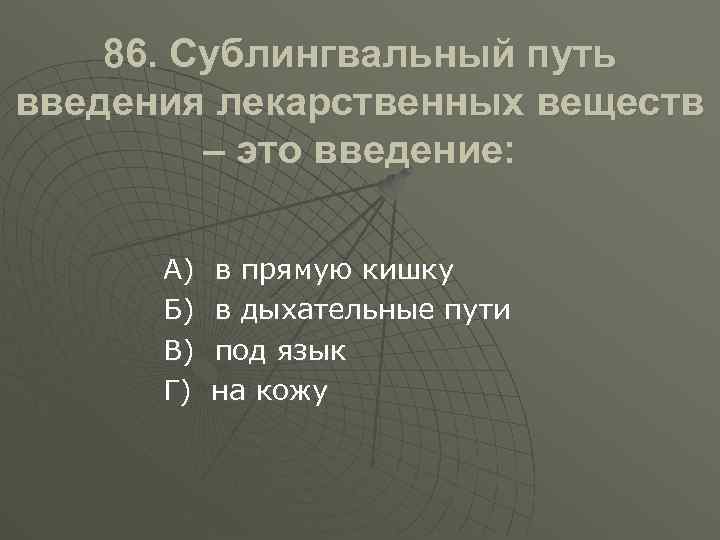 86. Сублингвальный путь введения лекарственных веществ – это введение:

А) в прямую кишку
Б) в дыхательные пути
В) под язык
Г) на кожу